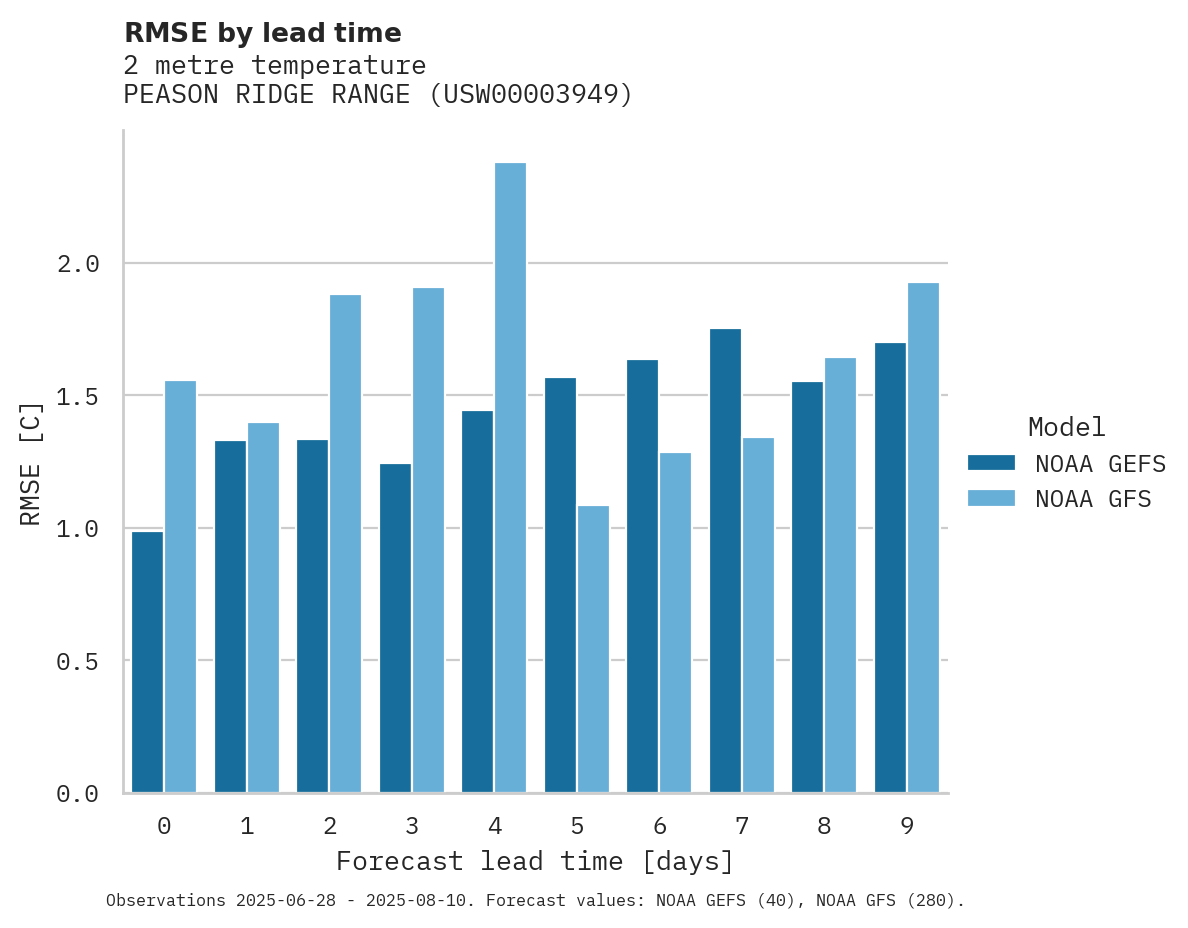 RMSE by lead time
2 metre temperature
PEASON RIDGE RANGE (USW00003949)

RMSE [C]

2.0
1.5
1.0
0.5
0.0

0 1 2 3 4 5 6 7 8 9
Forecast lead time [days]

Model
NOAA GEFS
NOAA GFS

Observations 2025-06-28 - 2025-08-10. Forecast values: NOAA GEFS (40), NOAA GFS (280).